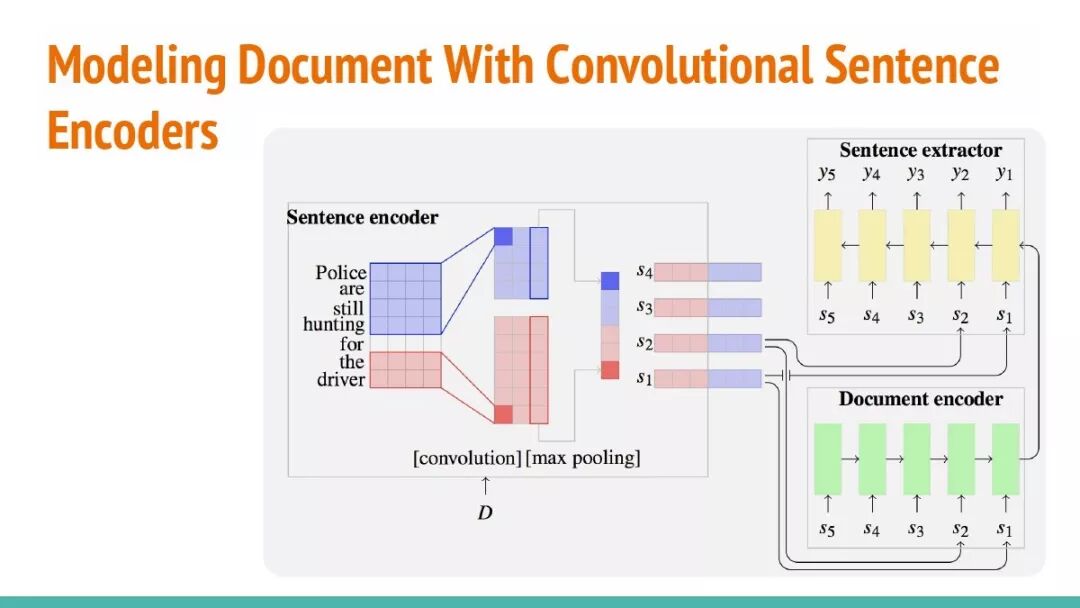 Modeling Document With Convolutional Sentence Encoders

Sentence encoder

Police
are
still
hunting
for
the
driver

[convolution] [max pooling]

$D$

$s_4$
$s_3$
$s_2$
$s_1$

Sentence extractor

$y_5$ $y_4$ $y_3$ $y_2$ $y_1$

$s_5$ $s_4$ $s_3$ $s_2$ $s_1$

Document encoder

$s_5$ $s_4$ $s_3$ $s_2$ $s_1$